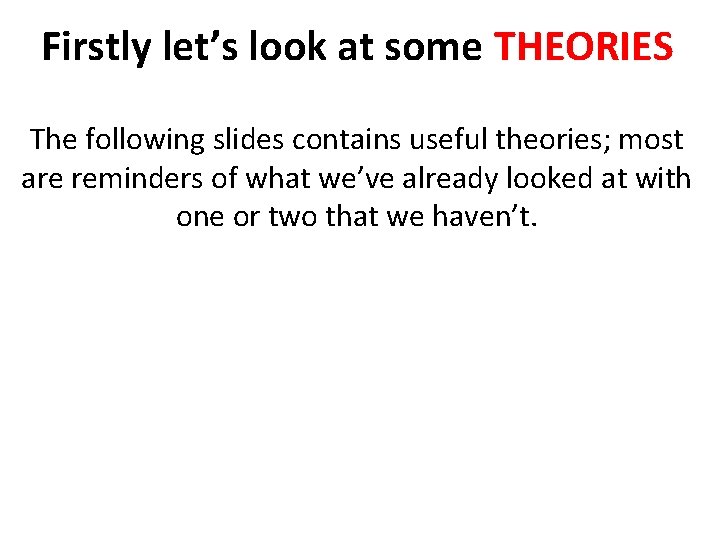 Firstly let’s look at some THEORIES

The following slides contains useful theories; most are reminders of what we’ve already looked at with one or two that we haven’t.